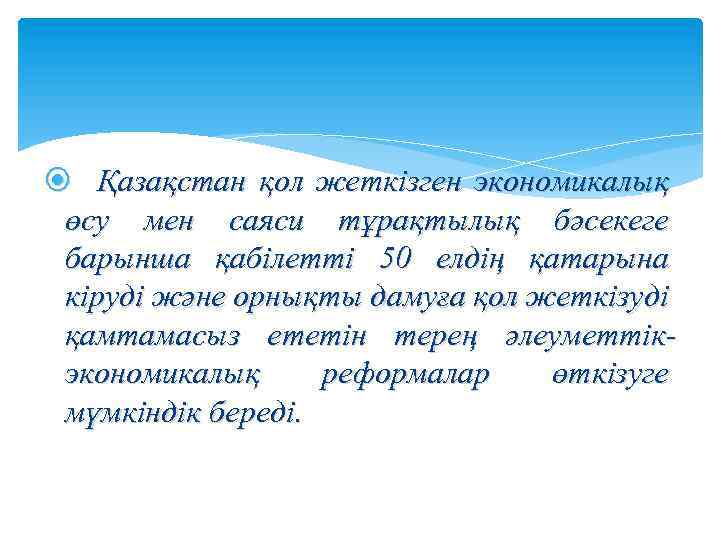 Қазақстан қол жеткізген экономикалық өсу мен саяси тұрақтылық бәсекеге барынша қабілетті 50 елдің қатарына кіруді және орнықты дамуға қол жеткізуді қамтамасыз ететін терең әлеуметтік-экономикалық реформалар өткізуге мүмкіндік береді.